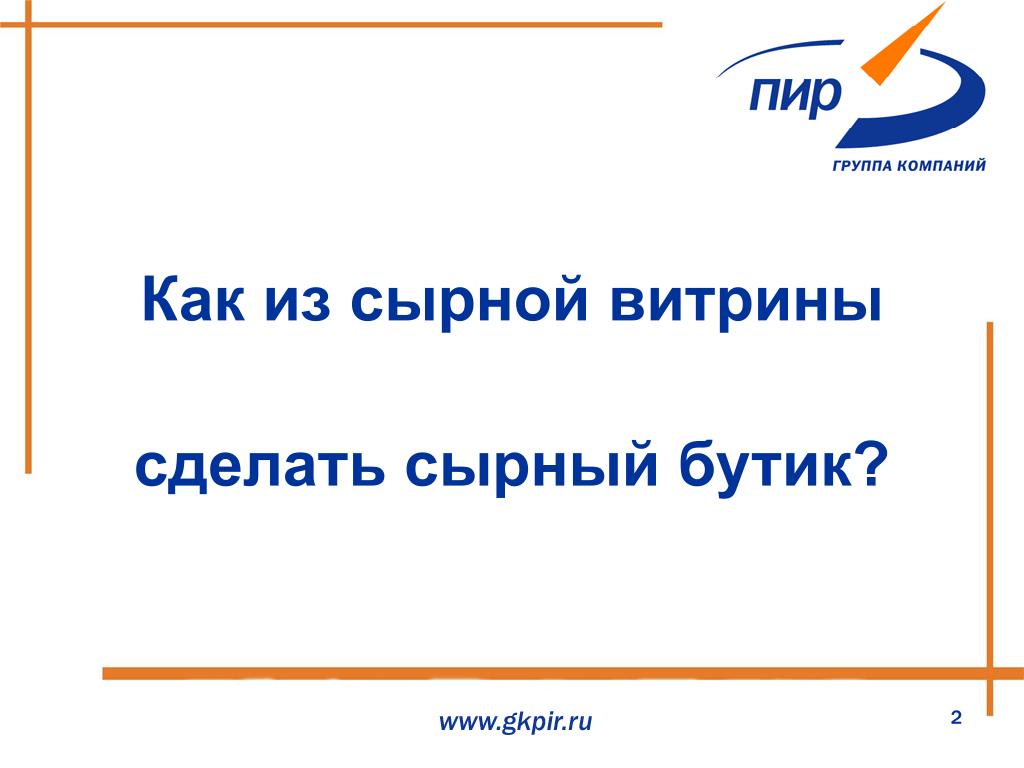 ПИР
ГРУППА КОМПАНИЙ

Как из сырной витрины

сделать сырный бутик?

www.gkpir.ru

2